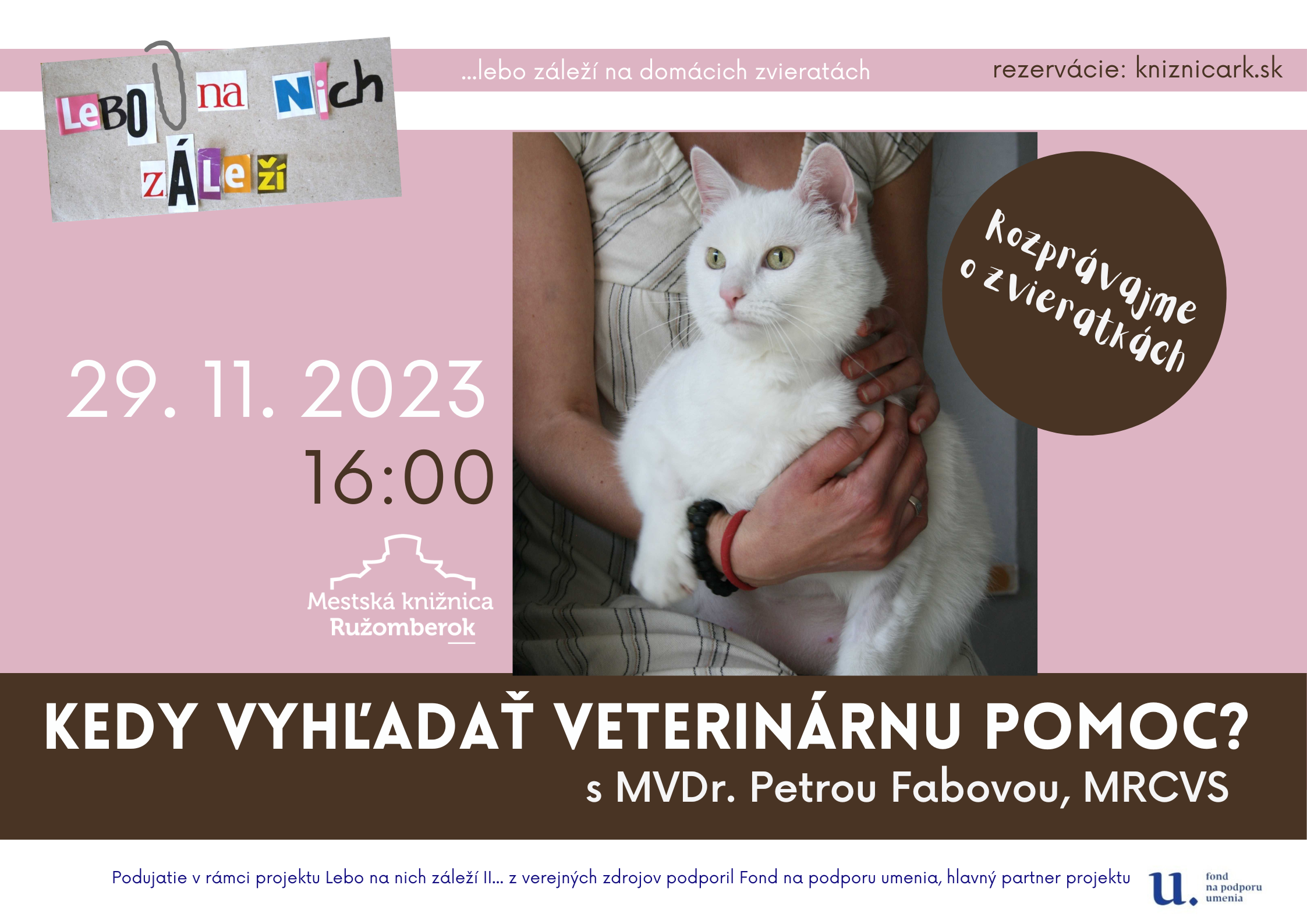 LeBO na Nich zÁLeží

...lebo záleží na domácich zvieratách

rezervácie: kniznicark.sk

Rozprávajme o zvieratkách

29. 11. 2023

16:00

Mestská knižnica Ružomberok

KEDY VYHĽADAŤ VETERINÁRNU POMOC?

s MVDr. Petrou Fabovou, MRCVS

Podujatie v rámci projektu Lebo na nich záleží II... z verejných zdrojov podporil Fond na podporu umenia, hlavný partner projektu

u. fond na podporu umenia